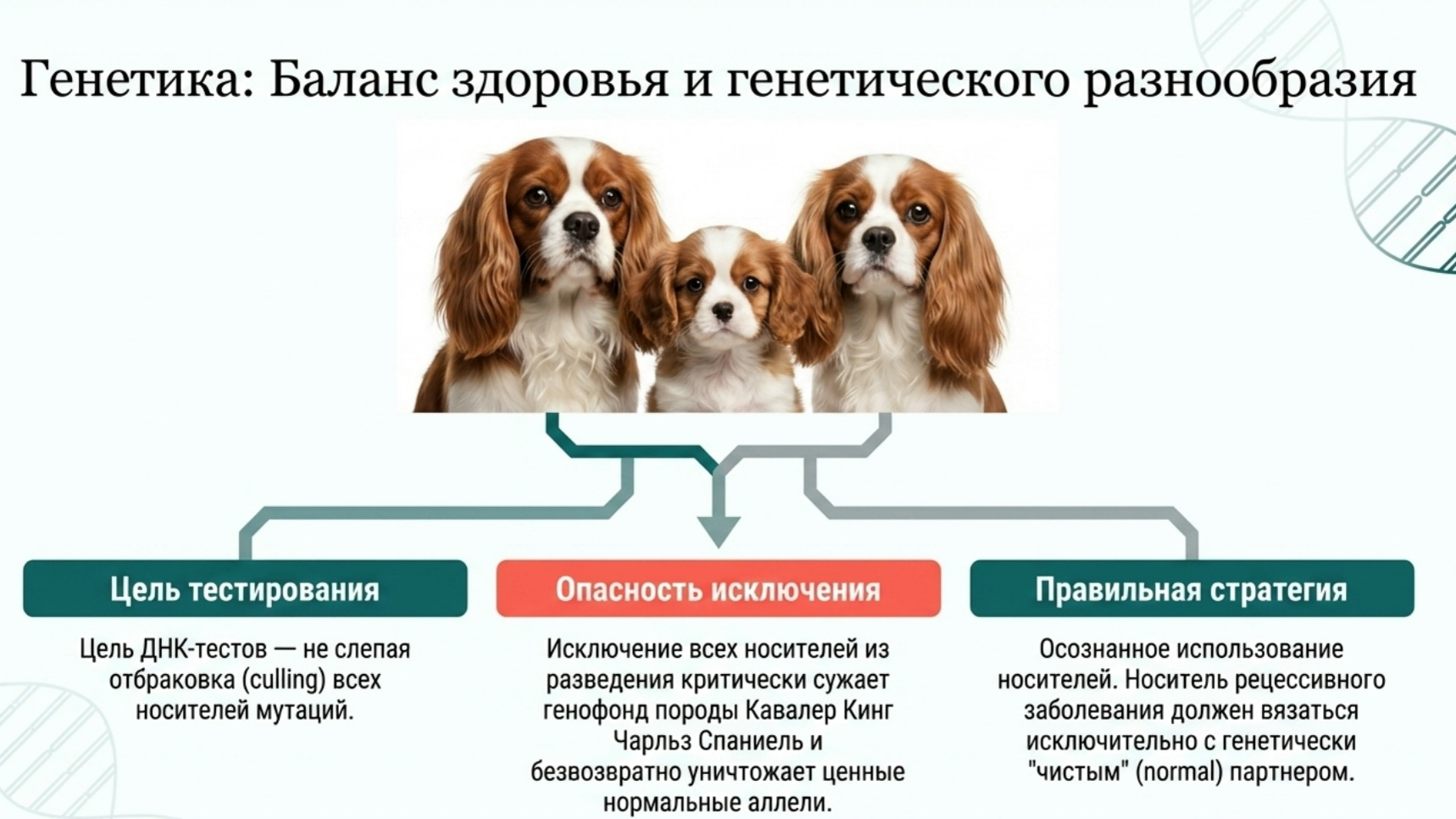 Генетика: Баланс здоровья и генетического разнообразия

Цель тестирования

Цель ДНК-тестов — не слепая отбраковка (culling) всех носителей мутаций.

Опасность исключения

Исключение всех носителей из разведения критически сужает генофонд породы Кавалер Кинг Чарльз Спаниель и безвозвратно уничтожает ценные нормальные аллели.

Правильная стратегия

Осознанное использование носителей. Носитель рецессивного заболевания должен вязаться исключительно с генетически "чистым" (normal) партнером.